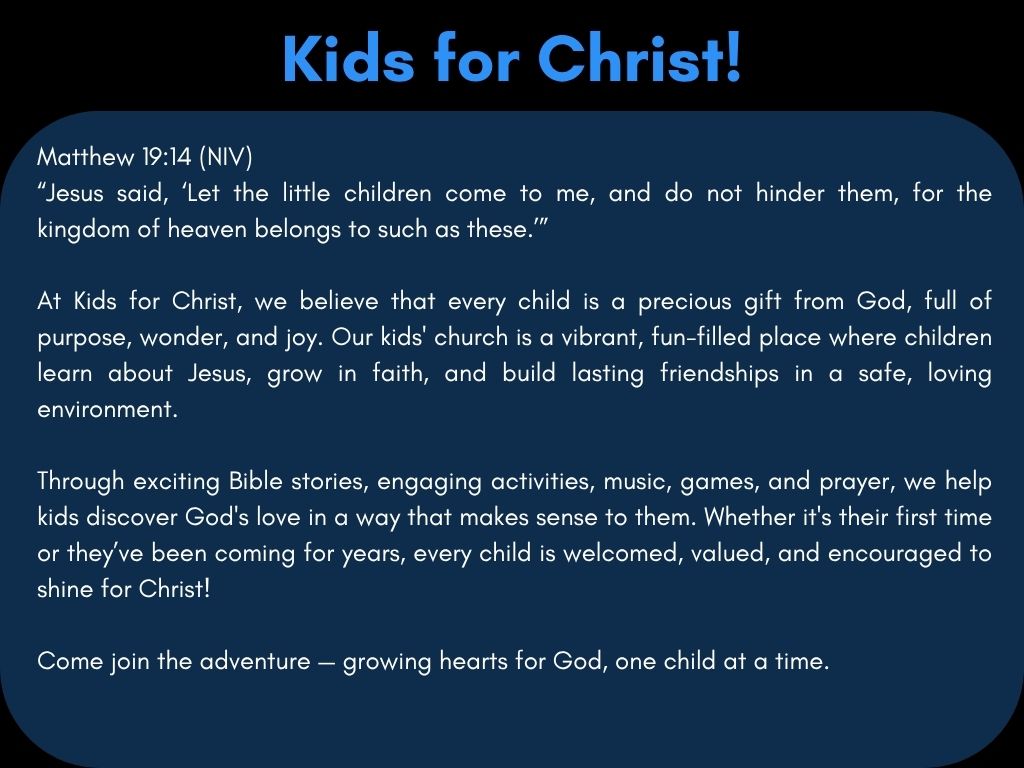 Kids for Christ!

Matthew 19:14 (NIV)
“Jesus said, ‘Let the little children come to me, and do not hinder them, for the kingdom of heaven belongs to such as these.’”

At Kids for Christ, we believe that every child is a precious gift from God, full of purpose, wonder, and joy. Our kids' church is a vibrant, fun-filled place where children learn about Jesus, grow in faith, and build lasting friendships in a safe, loving environment.

Through exciting Bible stories, engaging activities, music, games, and prayer, we help kids discover God's love in a way that makes sense to them. Whether it's their first time or they’ve been coming for years, every child is welcomed, valued, and encouraged to shine for Christ!

Come join the adventure — growing hearts for God, one child at a time.